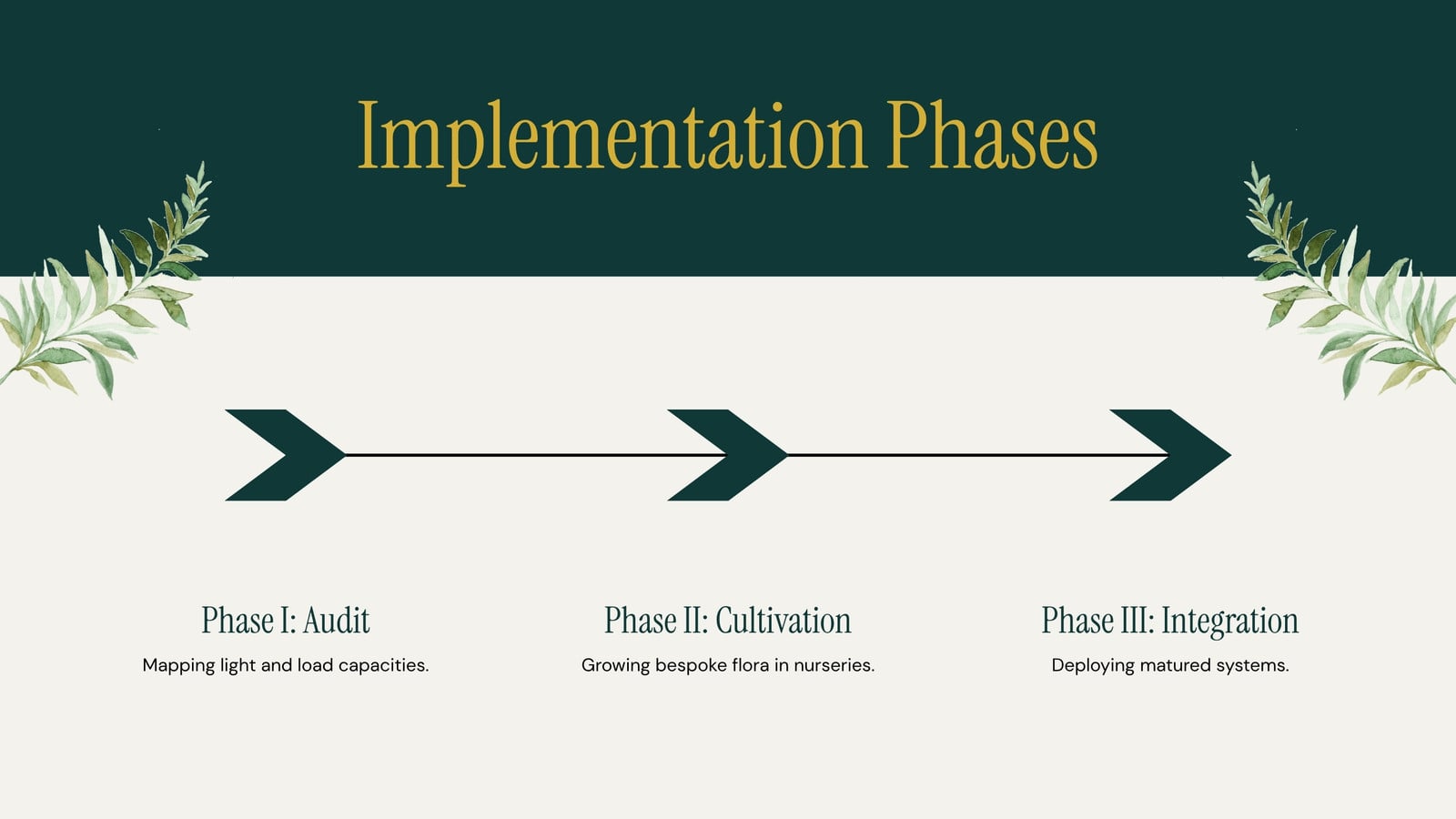 Implementation Phases

Phase I: Audit
Mapping light and load capacities.

Phase II: Cultivation
Growing bespoke flora in nurseries.

Phase III: Integration
Deploying matured systems.